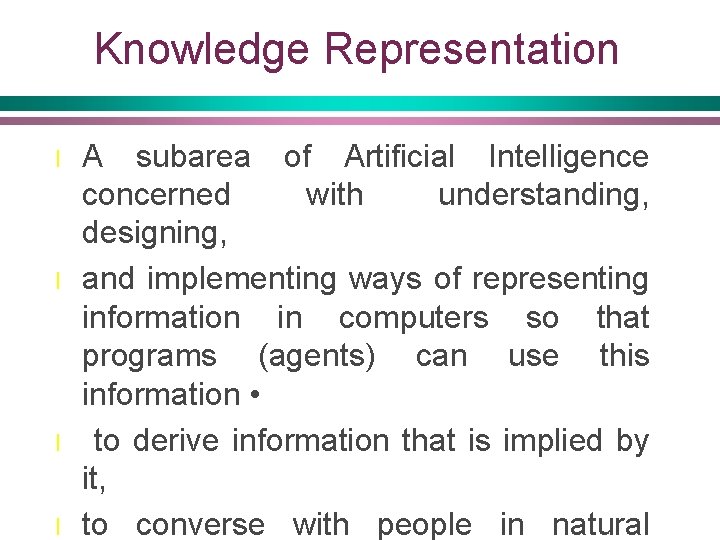 Knowledge Representation

l A subarea of Artificial Intelligence concerned with understanding, designing,

l and implementing ways of representing information in computers so that programs (agents) can use this information •

l to derive information that is implied by it,

l to converse with people in natural